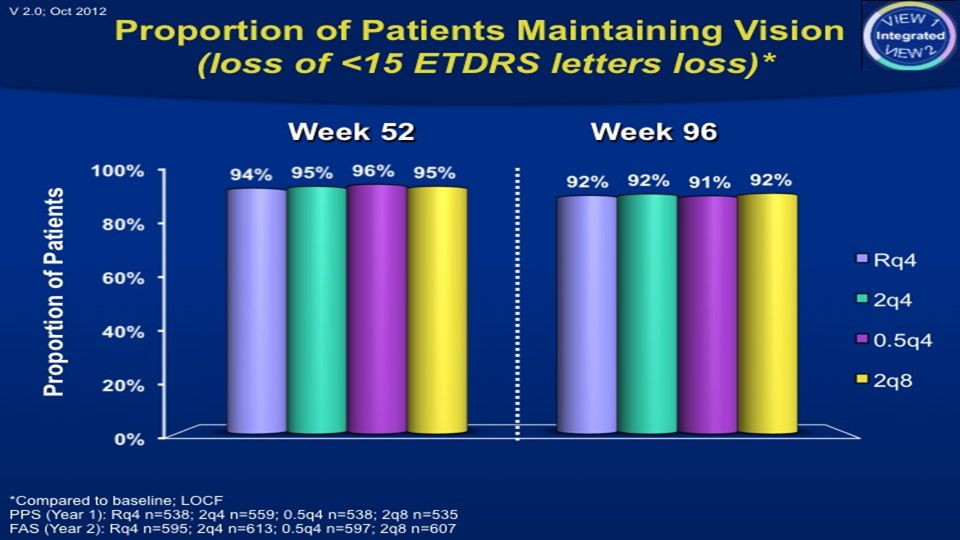 V 2.0; Oct 2012

VIEW 1 Integrated VIEW 2

Proportion of Patients Maintaining Vision (loss of <15 ETDRS letters loss)*

Week 52

Week 96

Proportion of Patients

100%
80%
60%
40%
20%
0%

94% 95% 96% 95%

92% 92% 91% 92%

Rq4
2q4
0.5q4
2q8

*Compared to baseline; LOCF
PPS (Year 1): Rq4 n=538; 2q4 n=559; 0.5q4 n=538; 2q8 n=535
FAS (Year 2): Rq4 n=595; 2q4 n=613; 0.5q4 n=597; 2q8 n=607